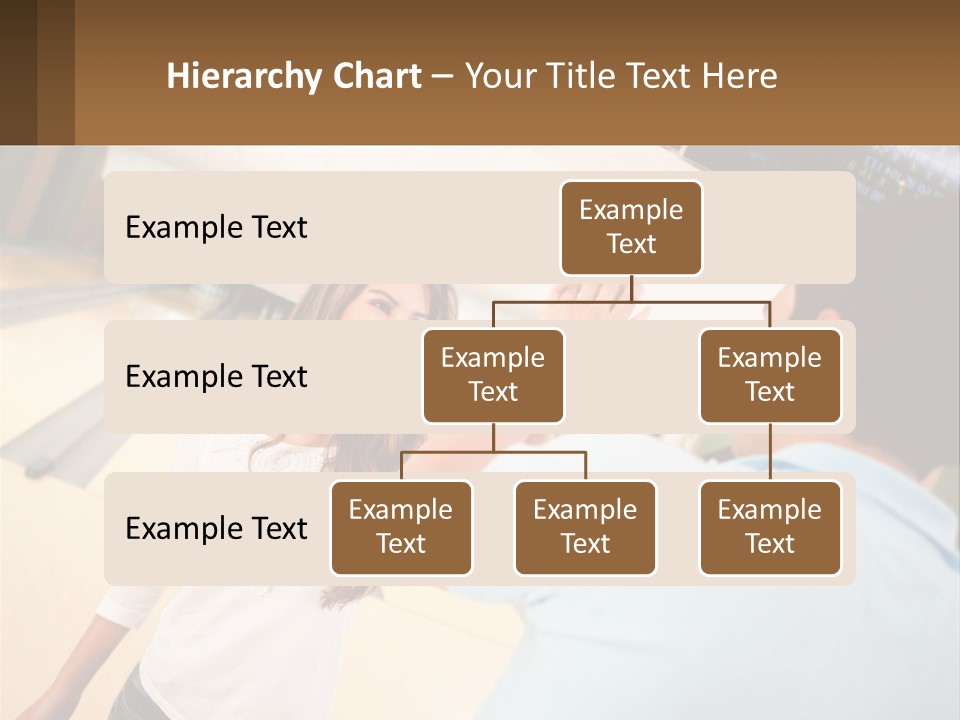 Hierarchy Chart – Your Title Text Here

Example Text

Example Text

Example Text

Example Text

Example Text

Example Text

Example Text

Example Text

Example Text